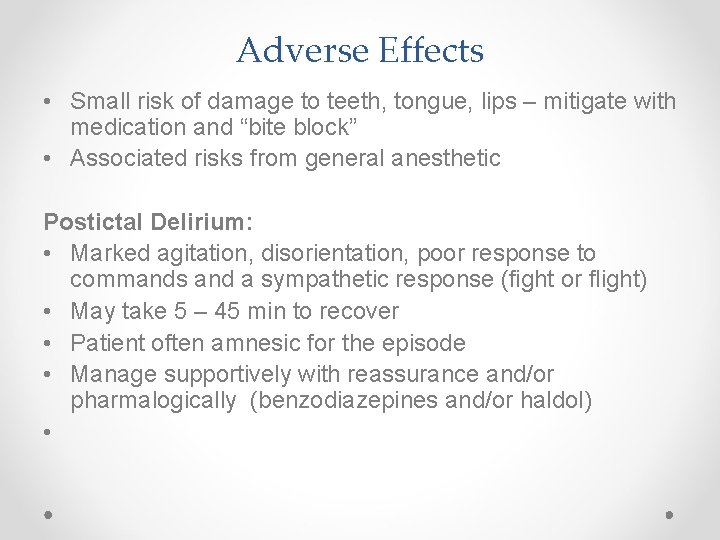 Adverse Effects

• Small risk of damage to teeth, tongue, lips – mitigate with medication and "bite block"
• Associated risks from general anesthetic

Postictal Delirium:
• Marked agitation, disorientation, poor response to commands and a sympathetic response (fight or flight)
• May take 5 – 45 min to recover
• Patient often amnesic for the episode
• Manage supportively with reassurance and/or pharmalogically (benzodiazepines and/or haldol)
•